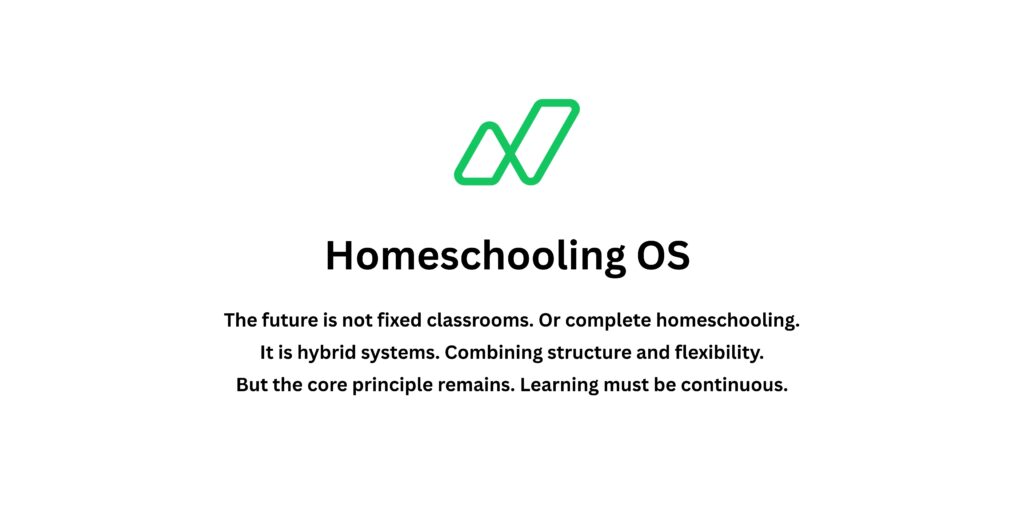 Homeschooling OS

The future is not fixed classrooms. Or complete homeschooling. It is hybrid systems. Combining structure and flexibility. But the core principle remains. Learning must be continuous.